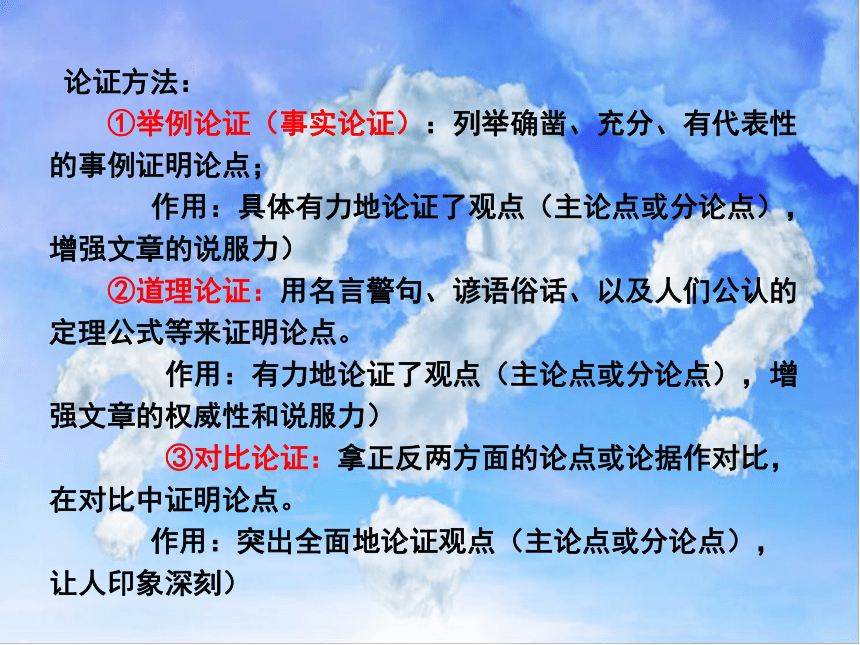 论证方法：

①举例论证（事实论证）：列举确凿、充分、有代表性的事例证明论点；

作用：具体有力地论证了观点（主论点或分论点），增强文章的说服力）

②道理论证：用名言警句、谚语俗话、以及人们公认的定理公式等来证明论点。

作用：有力地论证了观点（主论点或分论点），增强文章的权威性和说服力）

③对比论证：拿正反两方面的论点或论据作对比，在对比中证明论点。

作用：突出全面地论证观点（主论点或分论点），让人印象深刻）